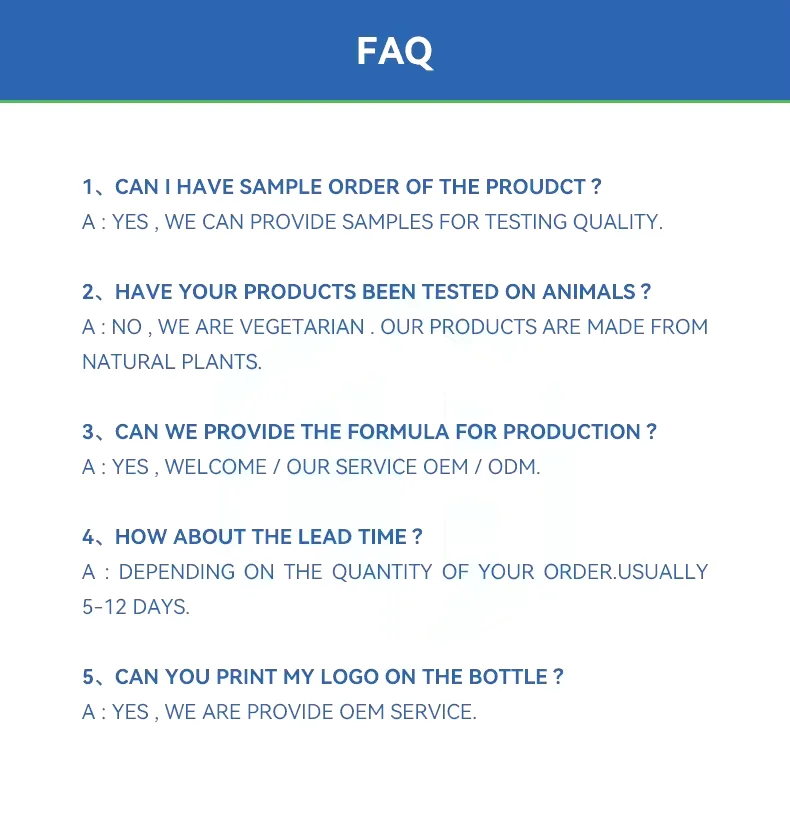 FAQ

1、CAN I HAVE SAMPLE ORDER OF THE PROUDCT ?
A : YES , WE CAN PROVIDE SAMPLES FOR TESTING QUALITY.

2、HAVE YOUR PRODUCTS BEEN TESTED ON ANIMALS ?
A : NO , WE ARE VEGETARIAN . OUR PRODUCTS ARE MADE FROM NATURAL PLANTS.

3、CAN WE PROVIDE THE FORMULA FOR PRODUCTION ?
A : YES , WELCOME / OUR SERVICE OEM / ODM.

4、HOW ABOUT THE LEAD TIME ?
A : DEPENDING ON THE QUANTITY OF YOUR ORDER.USUALLY 5-12 DAYS.

5、CAN YOU PRINT MY LOGO ON THE BOTTLE ?
A : YES , WE ARE PROVIDE OEM SERVICE.